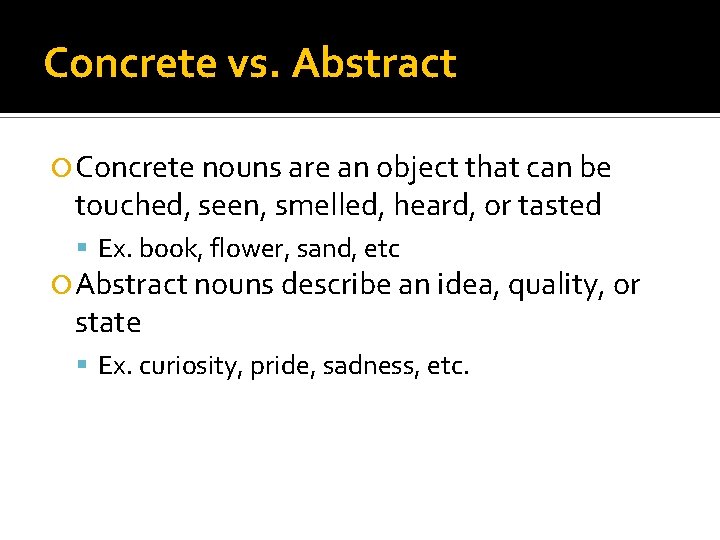 Concrete vs. Abstract

Concrete nouns are an object that can be touched, seen, smelled, heard, or tasted

Ex. book, flower, sand, etc

Abstract nouns describe an idea, quality, or state

Ex. curiosity, pride, sadness, etc.